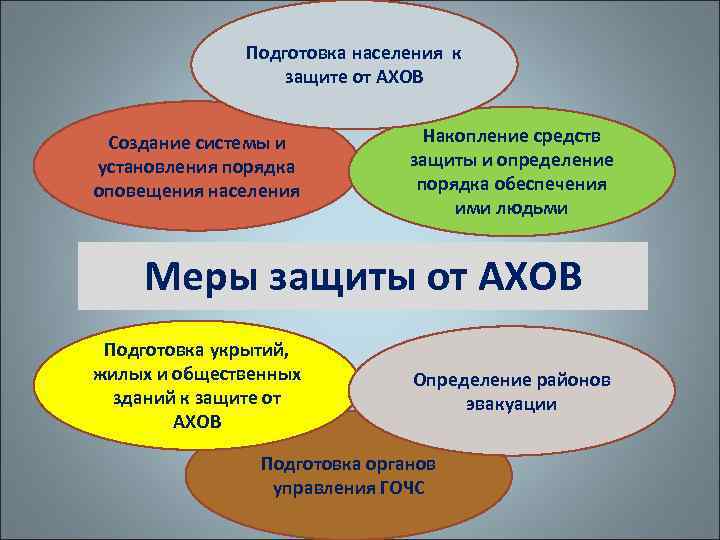 Подготовка населения к защите от АХОВ

Создание системы и установления порядка оповещения населения

Накопление средств защиты и определение порядка обеспечения ими людьми

Меры защиты от АХОВ

Подготовка укрытий, жилых и общественных зданий к защите от АХОВ

Определение районов эвакуации

Подготовка органов управления ГОЧС